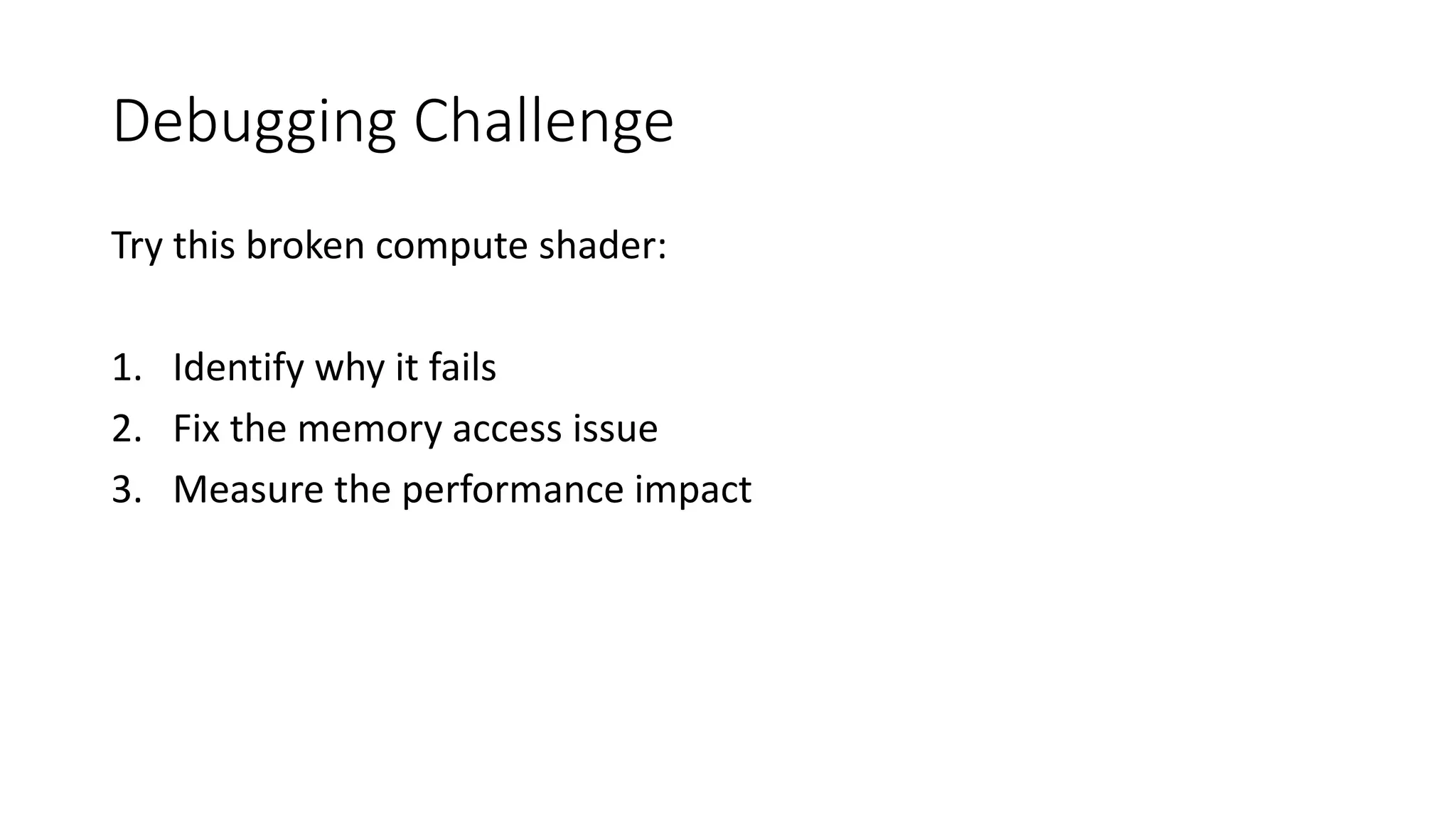 Debugging Challenge

Try this broken compute shader:

1. Identify why it fails
2. Fix the memory access issue
3. Measure the performance impact